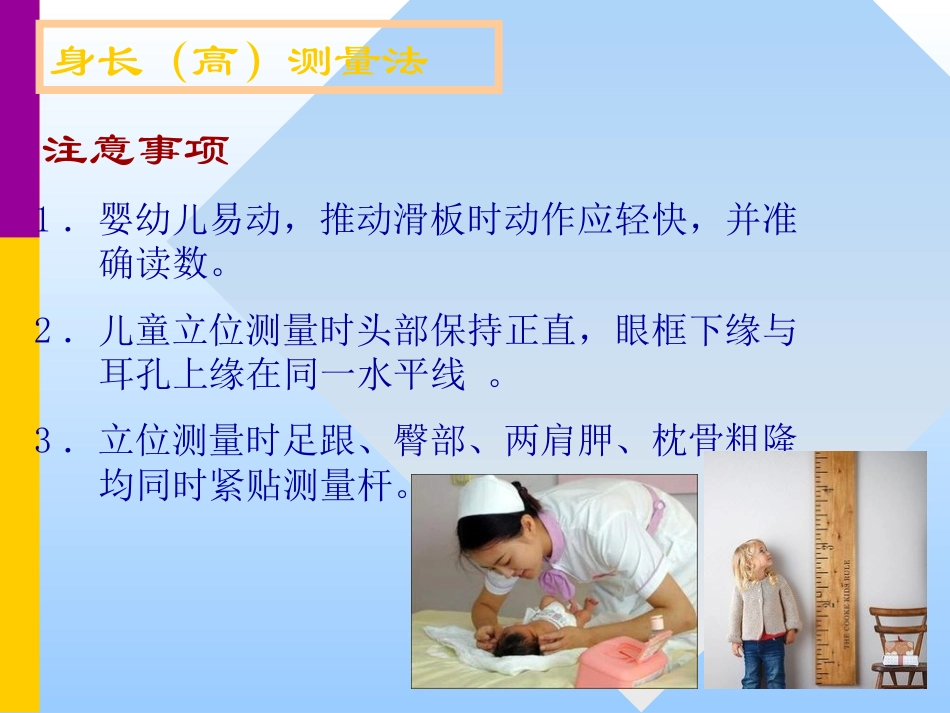 身长（高）测量法

注意事项

1．婴幼儿易动，推动滑板时动作应轻快，并准确读数。

2．儿童立位测量时头部保持正直，眼框下缘与耳孔上缘在同一水平线 。

3．立位测量时足跟、臀部、两肩胛、枕骨粗隆均同时紧贴测量杆。

THE COOKE KIDS RULE